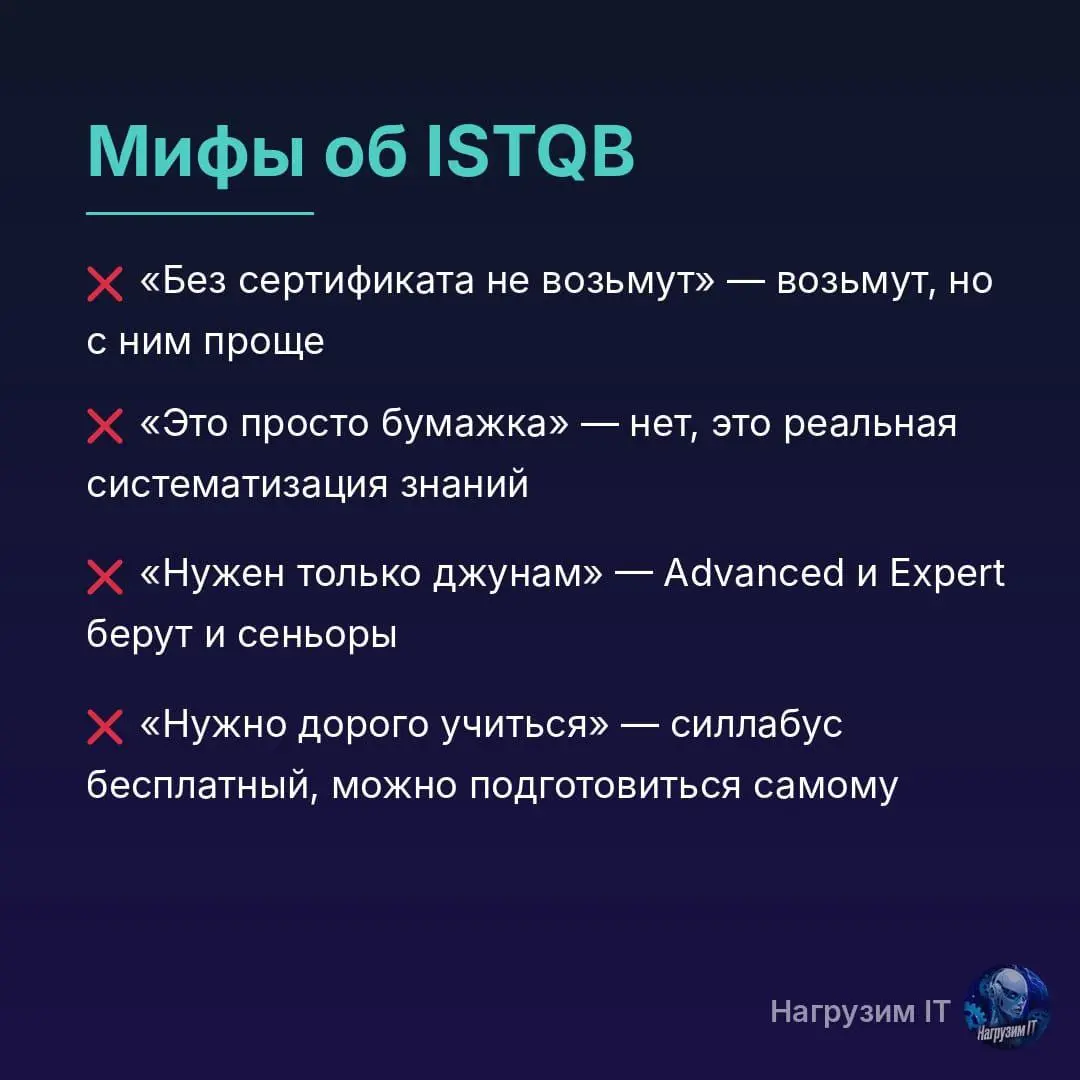 Мифы об ISTQB

❌ «Без сертификата не возьмут» — возьмут, но с ним проще

❌ «Это просто бумажка» — нет, это реальная систематизация знаний

❌ «Нужен только джунам» — Advanced и Expert берут и сеньоры

❌ «Нужно дорого учиться» — силлабус бесплатный, можно подготовиться самому

Нагрузим IT

Нагрузим IT